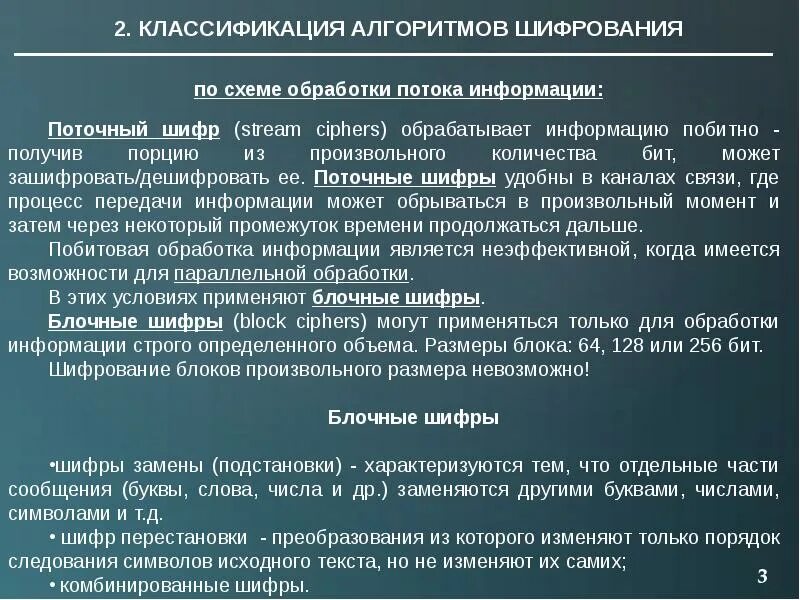 2. КЛАССИФИКАЦИЯ АЛГОРИТМОВ ШИФРОВАНИЯ

по схеме обработки потока информации:

Поточный шифр (stream ciphers) обрабатывает информацию побитно - получив порцию из произвольного количества бит, может зашифровать/дешифровать ее. Поточные шифры удобны в каналах связи, где процесс передачи информации может обрываться в произвольный момент и затем через некоторый промежуток времени продолжаться дальше.

Побитовая обработка информации является неэффективной, когда имеется возможности для параллельной обработки.

В этих условиях применяют блочные шифры.

Блочные шифры (block ciphers) могут применяться только для обработки информации строго определенного объема. Размеры блока: 64, 128 или 256 бит.

Шифрование блоков произвольного размера невозможно!

Блочные шифры

•шифры замены (подстановки) - характеризуются тем, что отдельные части сообщения (буквы, слова, числа и др.) заменяются другими буквами, числами, символами и т.д.

• шифр перестановки - преобразования из которого изменяют только порядок следования символов исходного текста, но не изменяют их самих;

• комбинированные шифры.

3